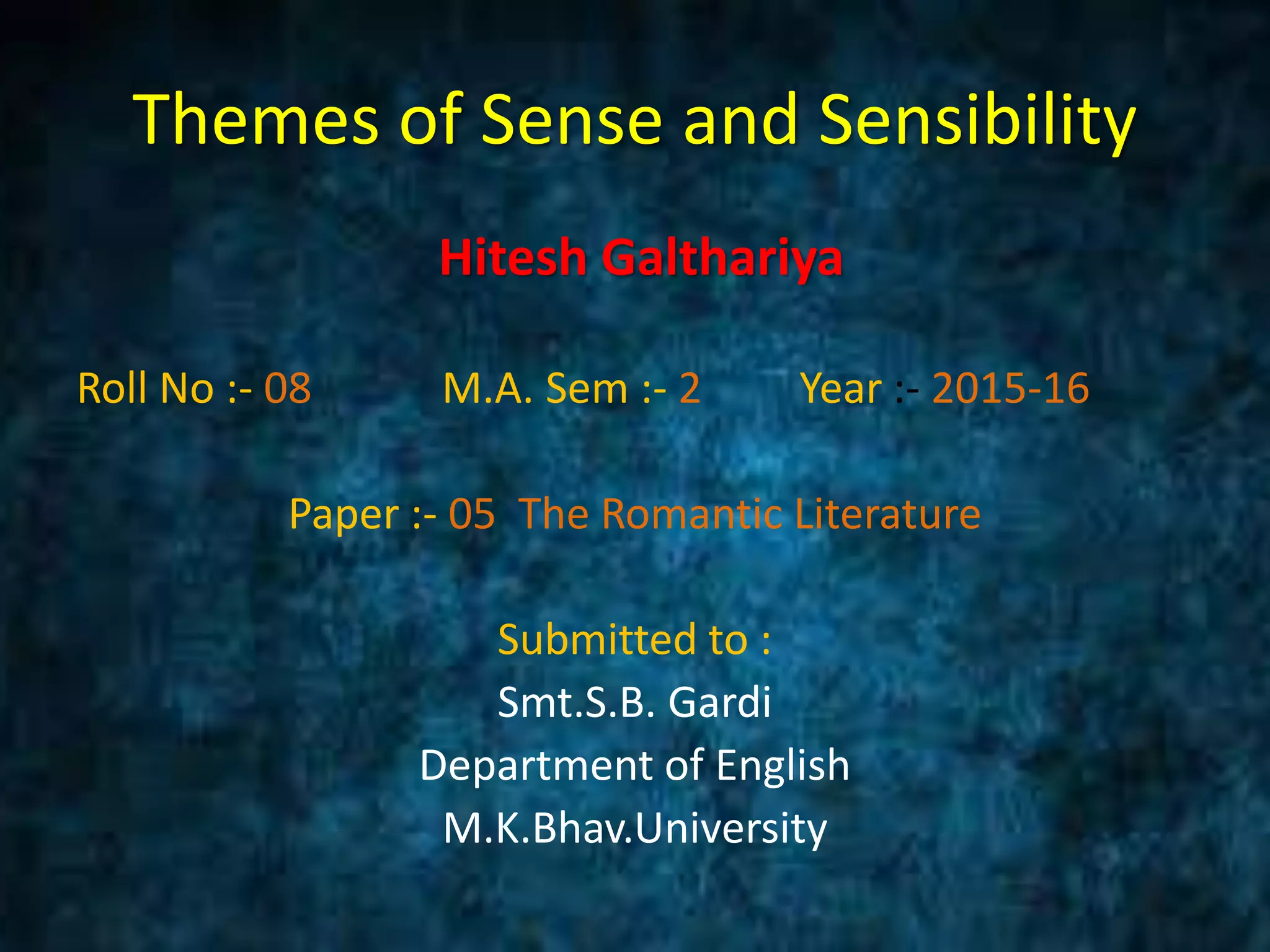 Themes of Sense and Sensibility

Hitesh Galthariya

Roll No :- 08 M.A. Sem :- 2 Year :- 2015-16

Paper :- 05 The Romantic Literature

Submitted to :
Smt.S.B. Gardi
Department of English
M.K.Bhav.University